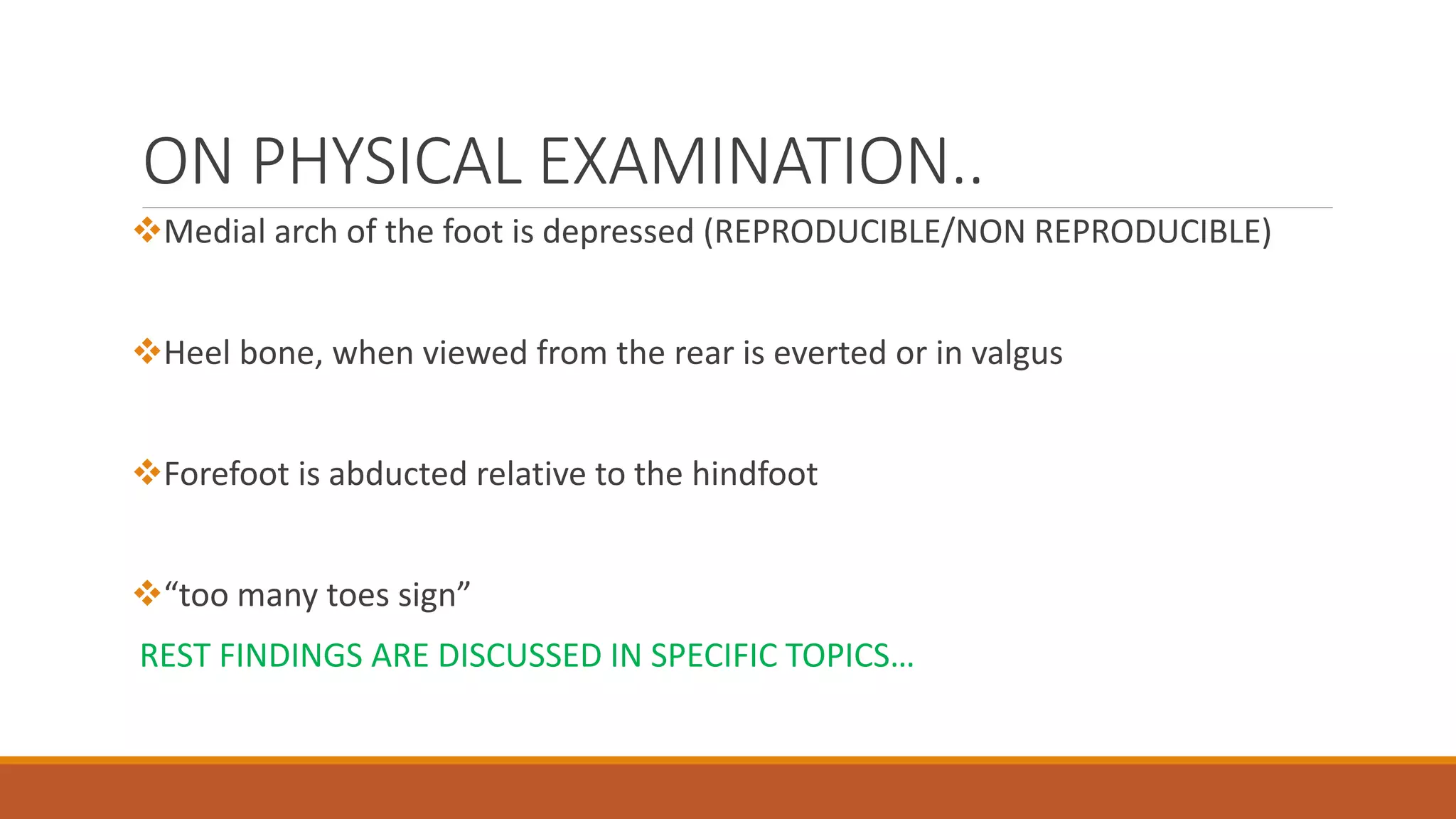 ON PHYSICAL EXAMINATION..

❖Medial arch of the foot is depressed (REPRODUCIBLE/NON REPRODUCIBLE)

❖Heel bone, when viewed from the rear is everted or in valgus

❖Forefoot is abducted relative to the hindfoot

❖“too many toes sign”

REST FINDINGS ARE DISCUSSED IN SPECIFIC TOPICS…